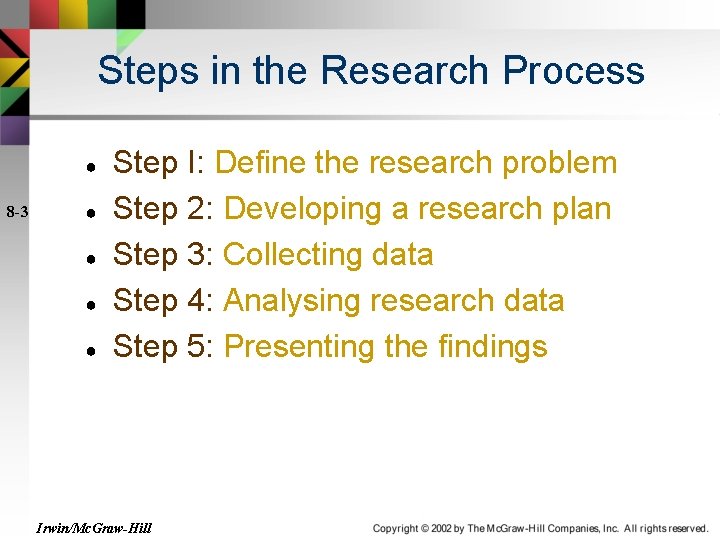 Steps in the Research Process

8-3

- Step I: Define the research problem
- Step 2: Developing a research plan
- Step 3: Collecting data
- Step 4: Analysing research data
- Step 5: Presenting the findings

Irwin/McGraw-Hill

Copyright © 2002 by The McGraw-Hill Companies, Inc. All rights reserved.